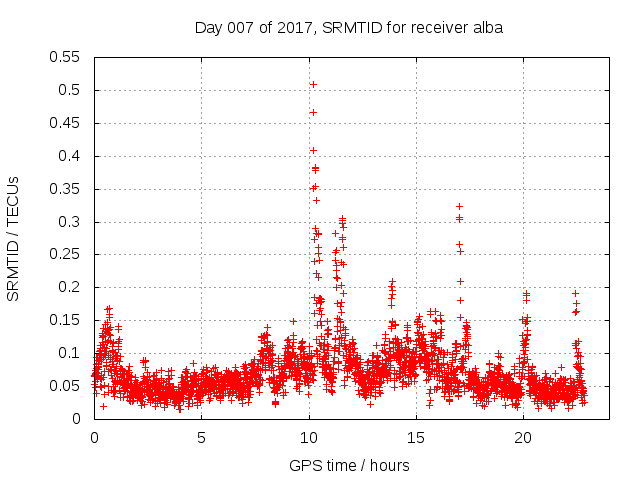 Day 007 of 2017, SRMTID for receiver alba

SRMTID / TECUs

0.55
0.5
0.45
0.4
0.35
0.3
0.25
0.2
0.15
0.1
0.05
0

0
5
10
15
20

GPS time / hours